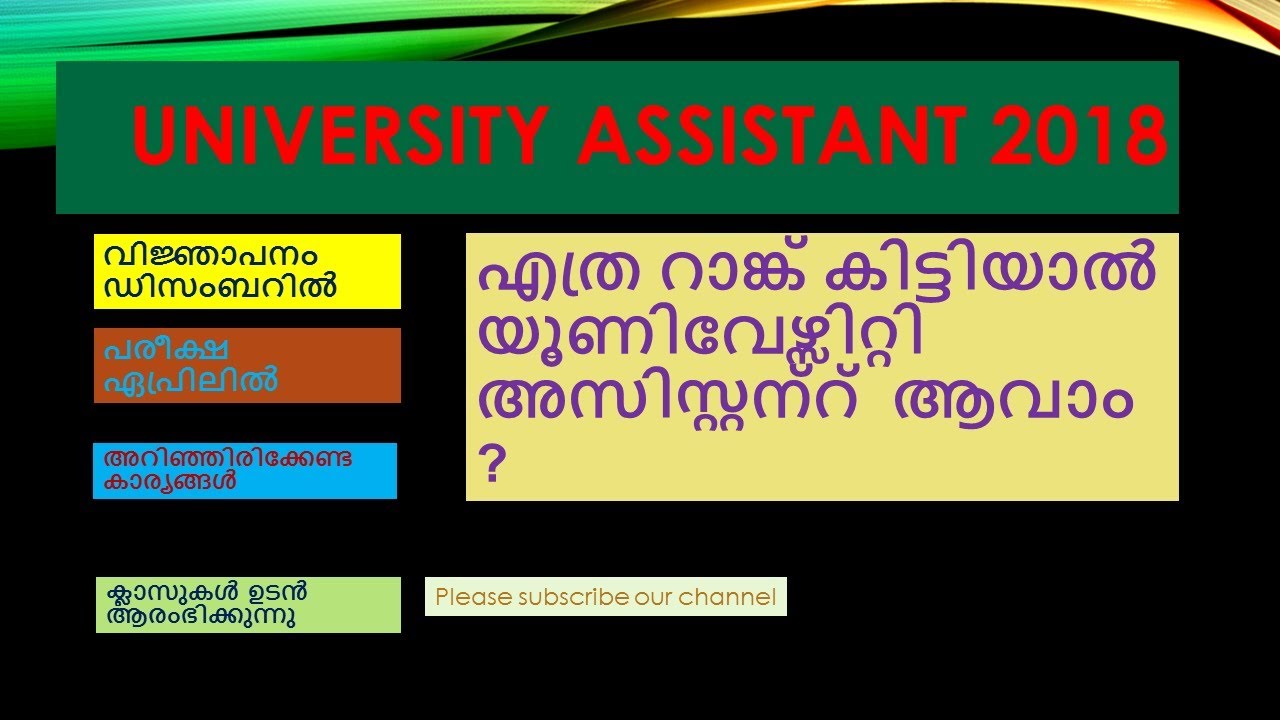 UNIVERSITY ASSISTANT 2018

വിജ്ഞാപനം ഡിസംബറിൽ

പരീക്ഷ ഏപ്രിലിൽ

അറിഞ്ഞിരിക്കേണ്ട കാര്യങ്ങൾ

ക്ലാസുകൾ ഉടൻ ആരംഭിക്കുന്നു

എത്ര റാങ്ക് കിട്ടിയാൽ യൂണിവേഴ്സിറ്റി അസിസ്റ്റന്റ് ആവാം ?

Please subscribe our channel